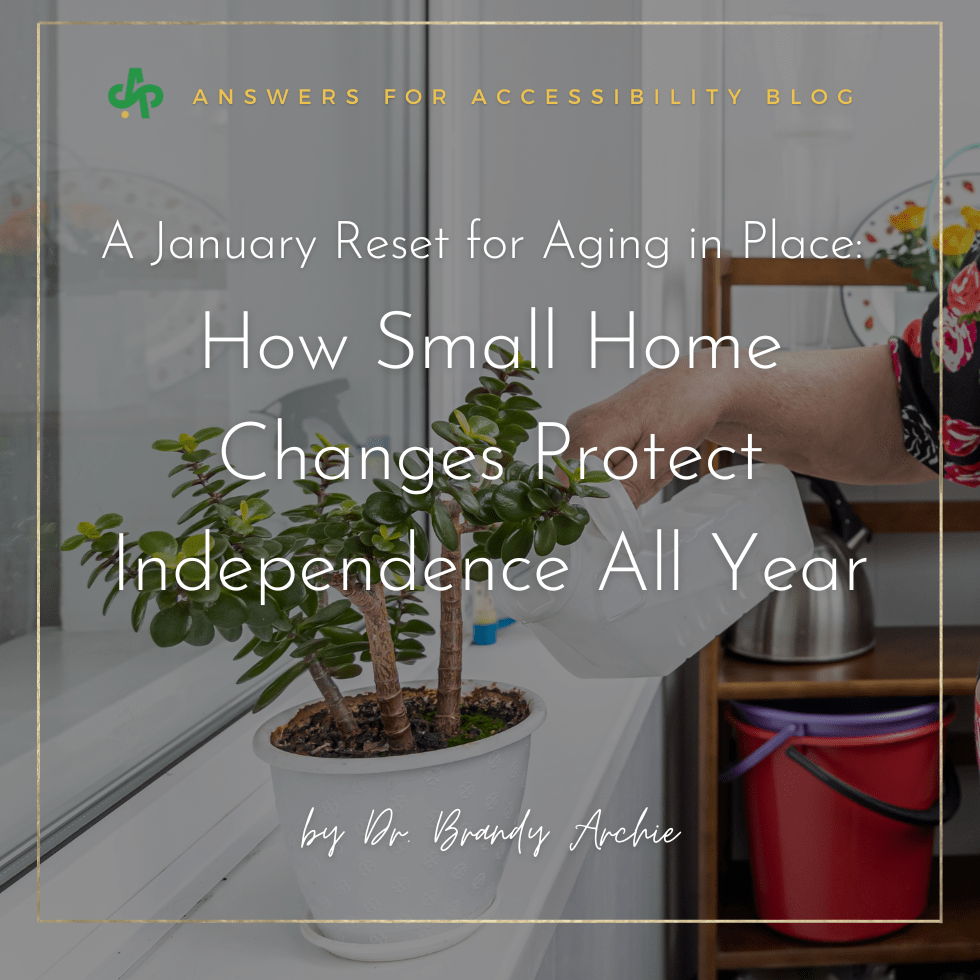 ANSWERS FOR ACCESSIBILITY BLOG

A January Reset for Aging in Place:

How Small Home Changes Protect Independence All Year

by Dr. Brandy Archie